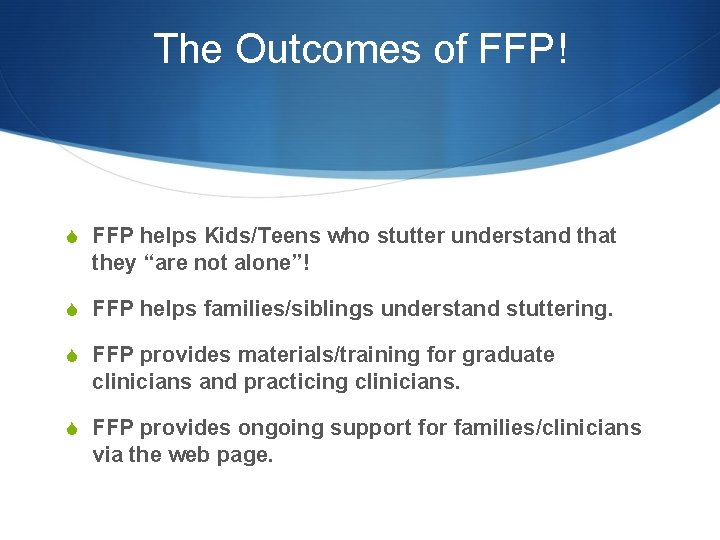 The Outcomes of FFP!

FFP helps Kids/Teens who stutter understand that they “are not alone”!

FFP helps families/siblings understand stuttering.

FFP provides materials/training for graduate clinicians and practicing clinicians.

FFP provides ongoing support for families/clinicians via the web page.